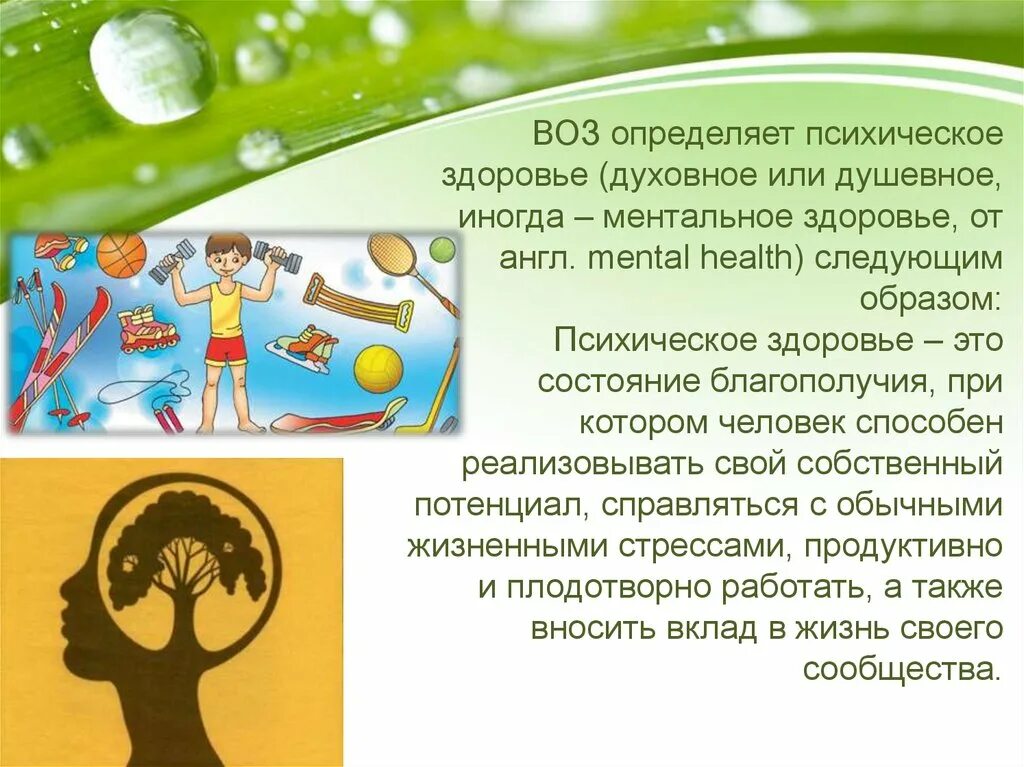 ВОЗ определяет психическое здоровье (духовное или душевное, иногда – ментальное здоровье, от англ. mental health) следующим образом:
Психическое здоровье – это состояние благополучия, при котором человек способен реализовывать свой собственный потенциал, справляться с обычными жизненными стрессами, продуктивно и плодотворно работать, а также вносить вклад в жизнь своего сообщества.